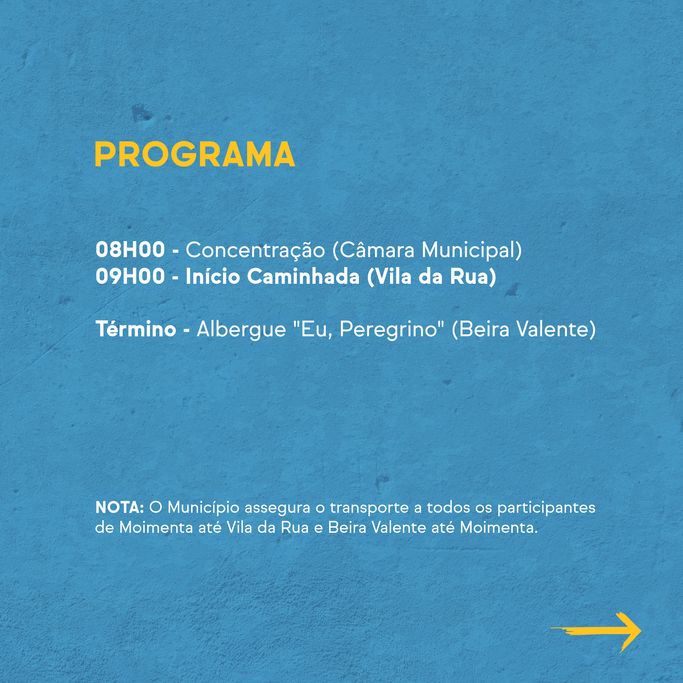 PROGRAMA

08H00 - Concentração (Câmara Municipal)
09H00 - Início Caminhada (Vila da Rua)

Término - Albergue "Eu, Peregrino" (Beira Valente)

NOTA: O Município assegura o transporte a todos os participantes de Moimenta até Vila da Rua e Beira Valente até Moimenta.